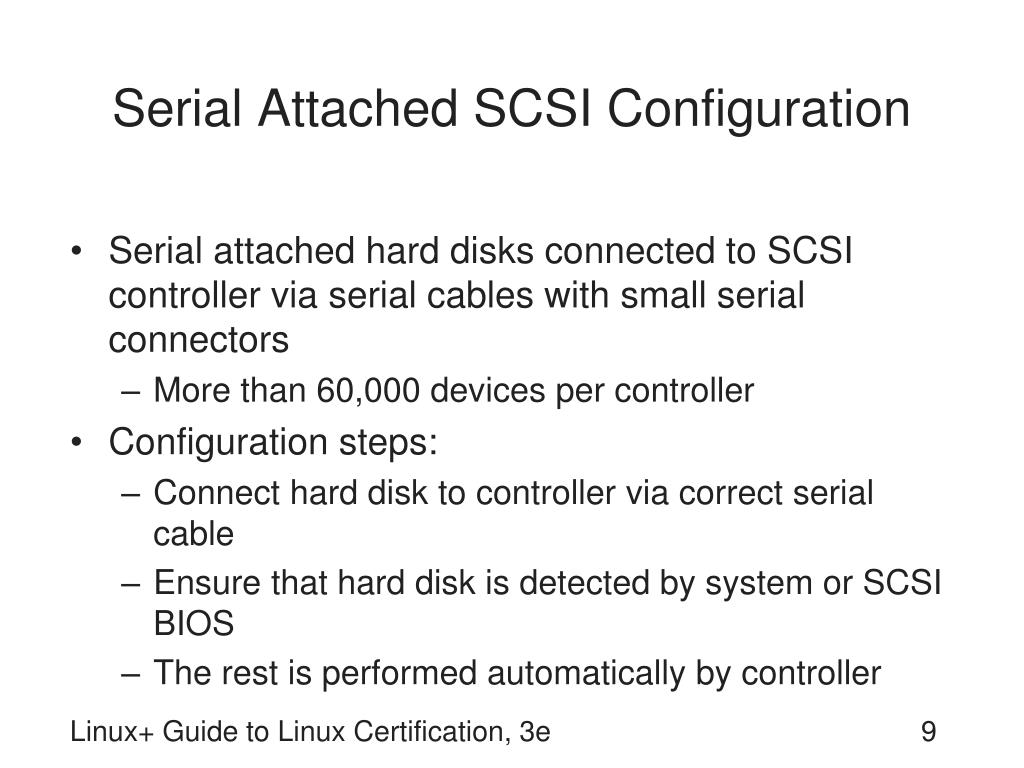 Serial Attached SCSI Configuration

• Serial attached hard disks connected to SCSI controller via serial cables with small serial connectors
– More than 60,000 devices per controller
• Configuration steps:
– Connect hard disk to controller via correct serial cable
– Ensure that hard disk is detected by system or SCSI BIOS
– The rest is performed automatically by controller

Linux+ Guide to Linux Certification, 3e

9